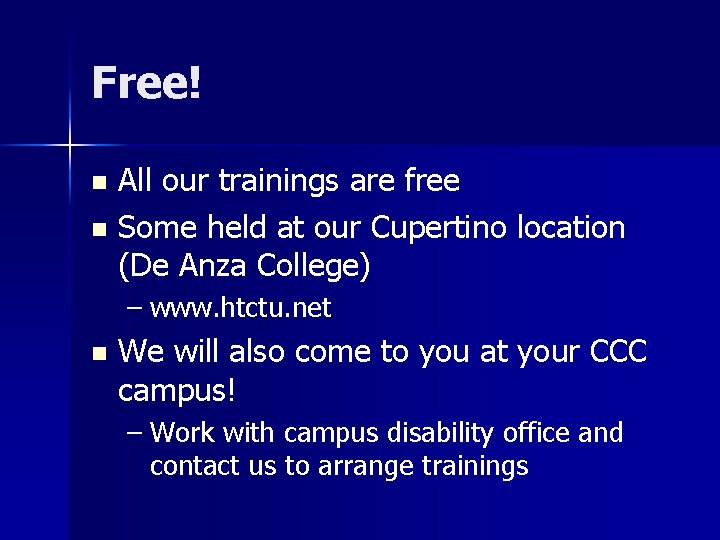 Free!

- All our trainings are free
- Some held at our Cupertino location (De Anza College)
  – www.htctu.net
- We will also come to you at your CCC campus!
  – Work with campus disability office and contact us to arrange trainings